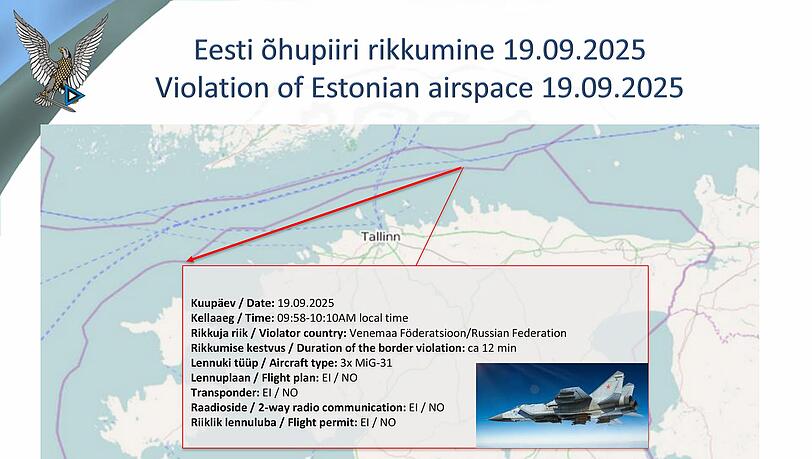 Eesti õhupiiri rikkumine 19.09.2025
Violation of Estonian airspace 19.09.2025

Tallinn

Kuupäev / Date: 19.09.2025
Kellaaeg / Time: 09:58-10:10AM local time
Rikkuja riik / Violator country: Venemaa Föderatsioon/Russian Federation
Rikkumise kestvus / Duration of the border violation: ca 12 min
Lennuki tüüp / Aircraft type: 3x MiG-31
Lennuplaan / Flight plan: EI / NO
Transponder: EI / NO
Raadioside / 2-way radio communication: EI / NO
Riiklik lennuluba / Flight permit: EI / NO